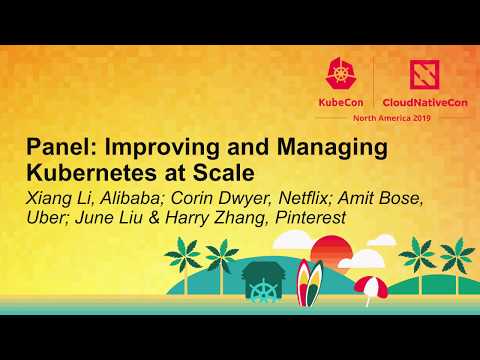 KubeCon CloudNativeCon
North America 2019

Panel: Improving and Managing Kubernetes at Scale

Xiang Li, Alibaba; Corin Dwyer, Netflix; Amit Bose, Uber; June Liu & Harry Zhang, Pinterest